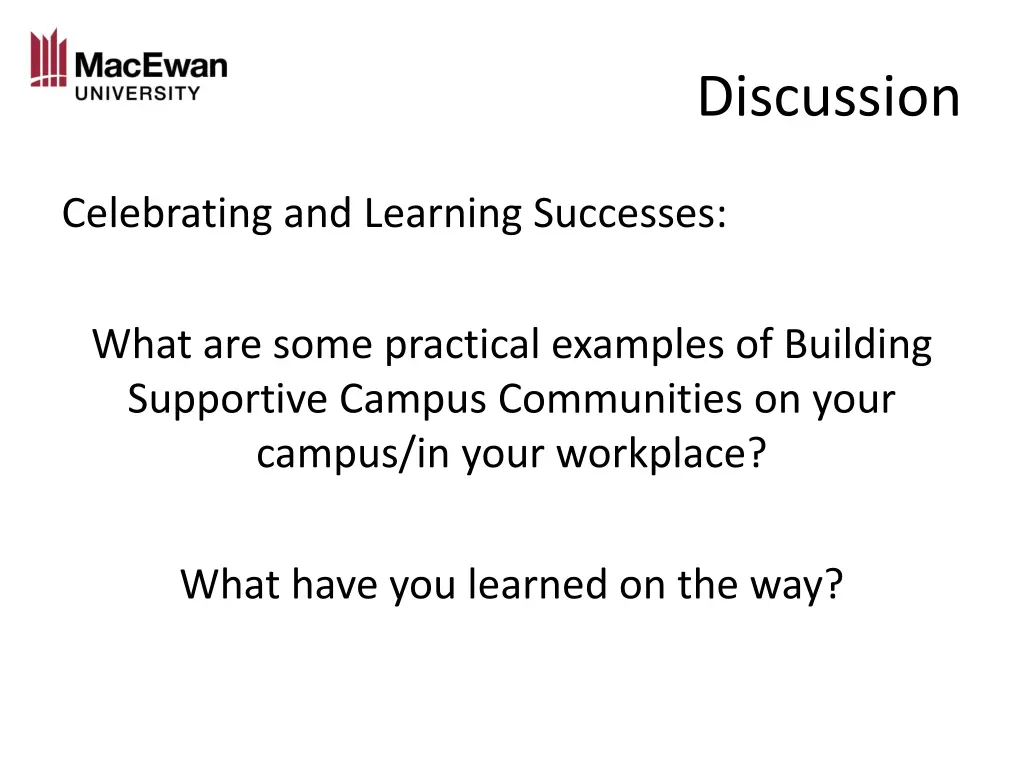 MacEwan
UNIVERSITY

Discussion

Celebrating and Learning Successes:

What are some practical examples of Building Supportive Campus Communities on your campus/in your workplace?

What have you learned on the way?